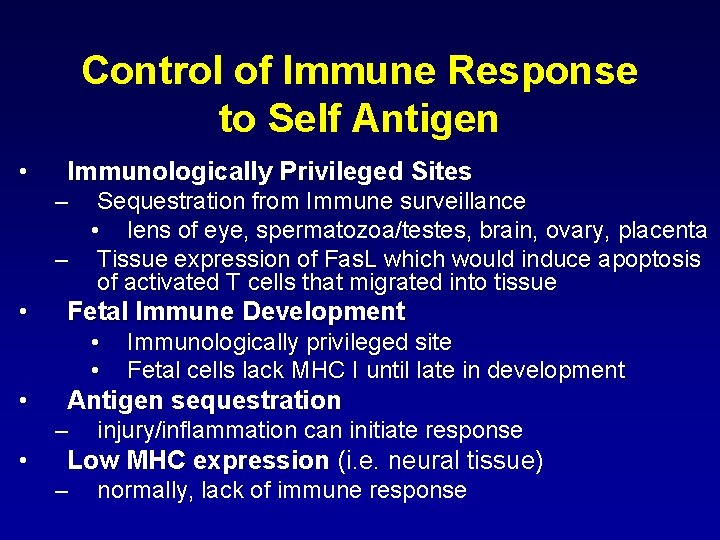 Control of Immune Response to Self Antigen

• Immunologically Privileged Sites
– Sequestration from Immune surveillance
• lens of eye, spermatozoa/testes, brain, ovary, placenta
– Tissue expression of FasL which would induce apoptosis of activated T cells that migrated into tissue
• Fetal Immune Development
• Immunologically privileged site
• Fetal cells lack MHC I until late in development
• Antigen sequestration
– injury/inflammation can initiate response
• Low MHC expression (i.e. neural tissue)
– normally, lack of immune response